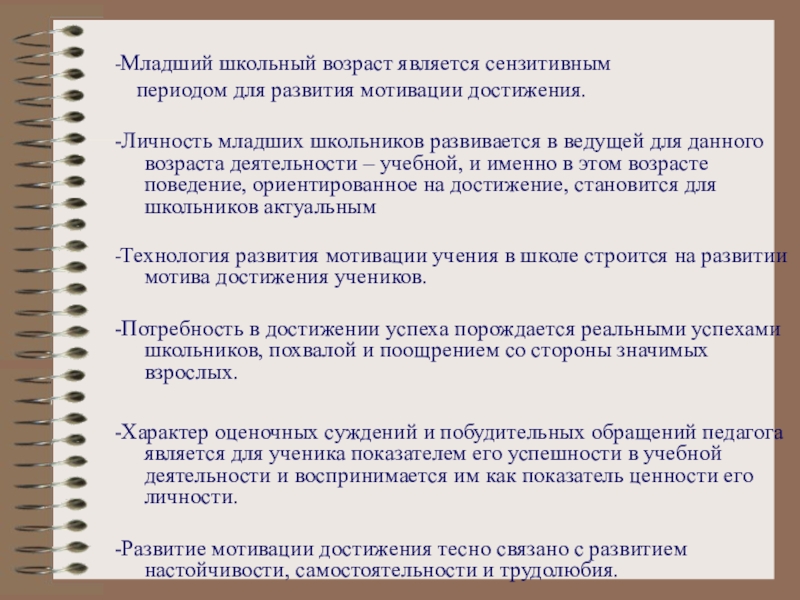 -Младший школьный возраст является сензитивным периодом для развития мотивации достижения.

-Личность младших школьников развивается в ведущей для данного возраста деятельности – учебной, и именно в этом возрасте поведение, ориентированное на достижение, становится для школьников актуальным

-Технология развития мотивации учения в школе строится на развитии мотива достижения учеников.

-Потребность в достижении успеха порождается реальными успехами школьников, похвалой и поощрением со стороны значимых взрослых.

-Характер оценочных суждений и побудительных обращений педагога является для ученика показателем его успешности в учебной деятельности и воспринимается им как показатель ценности его личности.

-Развитие мотивации достижения тесно связано с развитием настойчивости, самостоятельности и трудолюбия.